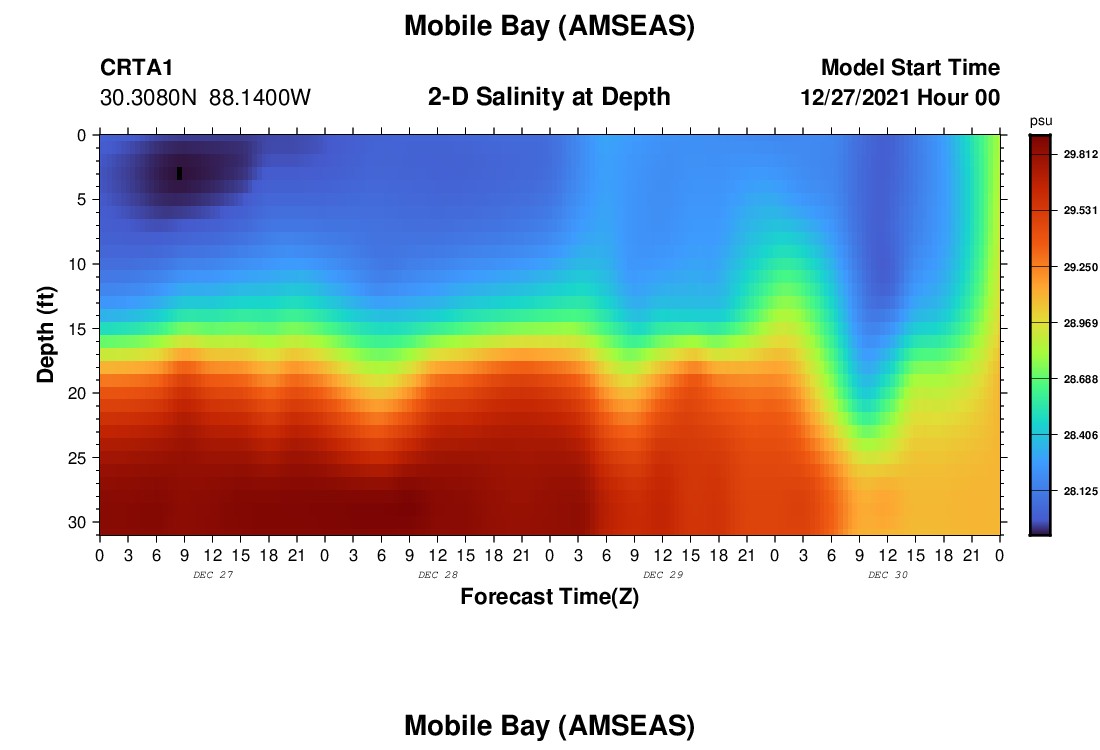 Mobile Bay (AMSEAS)

CRTA1
30.3080N 88.1400W

2-D Salinity at Depth

Model Start Time
12/27/2021 Hour 00

psu
29.812
29.531
29.250
28.969
28.688
28.406
28.125

Depth (ft)
0
5
10
15
20
25
30

0 3 6 9 12 15 18 21 0 3 6 9 12 15 18 21 0 3 6 9 12 15 18 21 0 3 6 9 12 15 18 21 0
DEC 27
DEC 28
DEC 29
DEC 30

Forecast Time(Z)

Mobile Bay (AMSEAS)